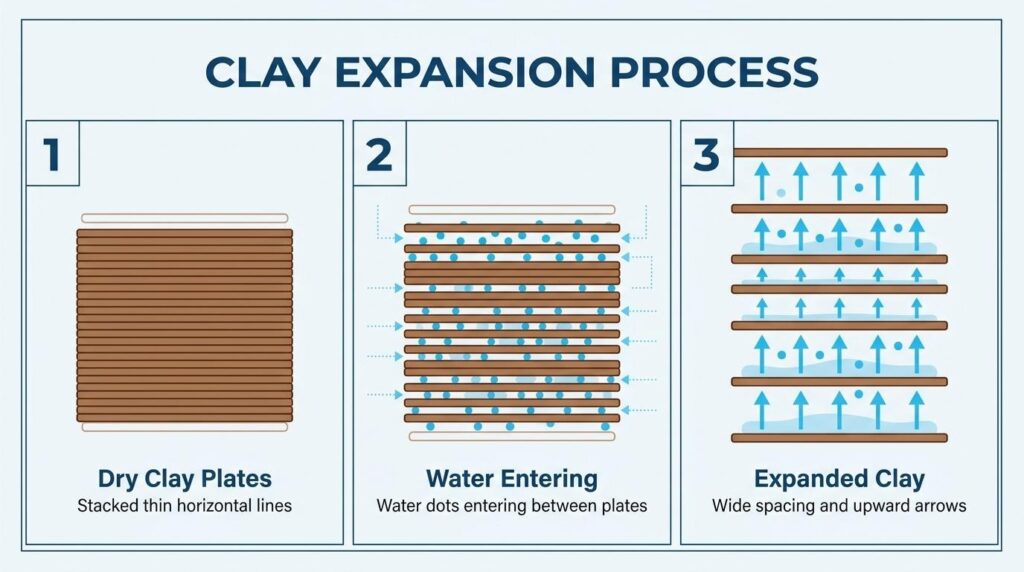 CLAY EXPANSION PROCESS

1

Dry Clay Plates
Stacked thin horizontal lines

2

Water Entering
Water dots entering between plates

3

Expanded Clay
Wide spacing and upward arrows